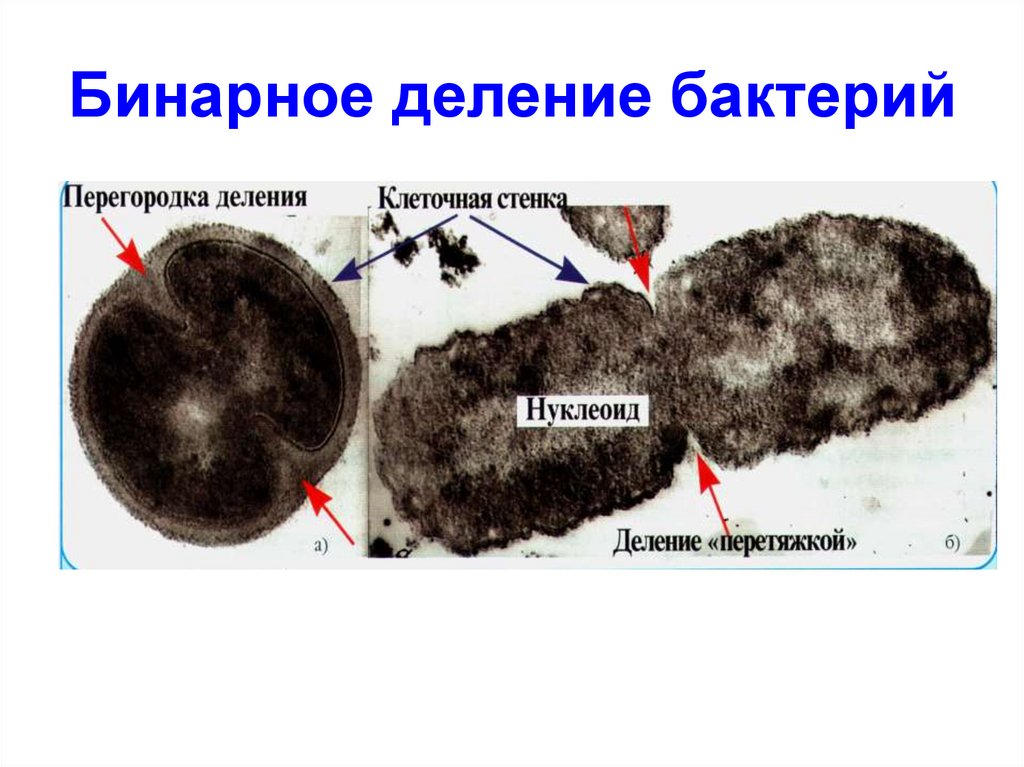 Бинарное деление бактерий

Перегородка деления

Клеточная стенка

Нуклеоид

а)

Деление «перетяжкой»

б)